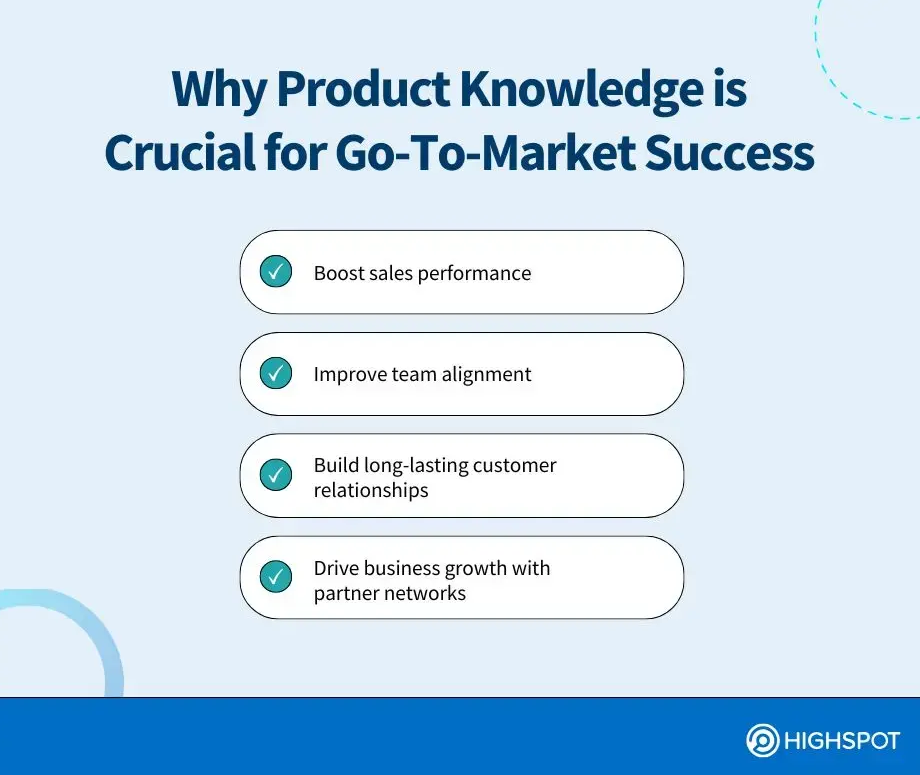 Why Product Knowledge is Crucial for Go-To-Market Success

✓ Boost sales performance

✓ Improve team alignment

✓ Build long-lasting customer relationships

✓ Drive business growth with partner networks

HIGHSPOT